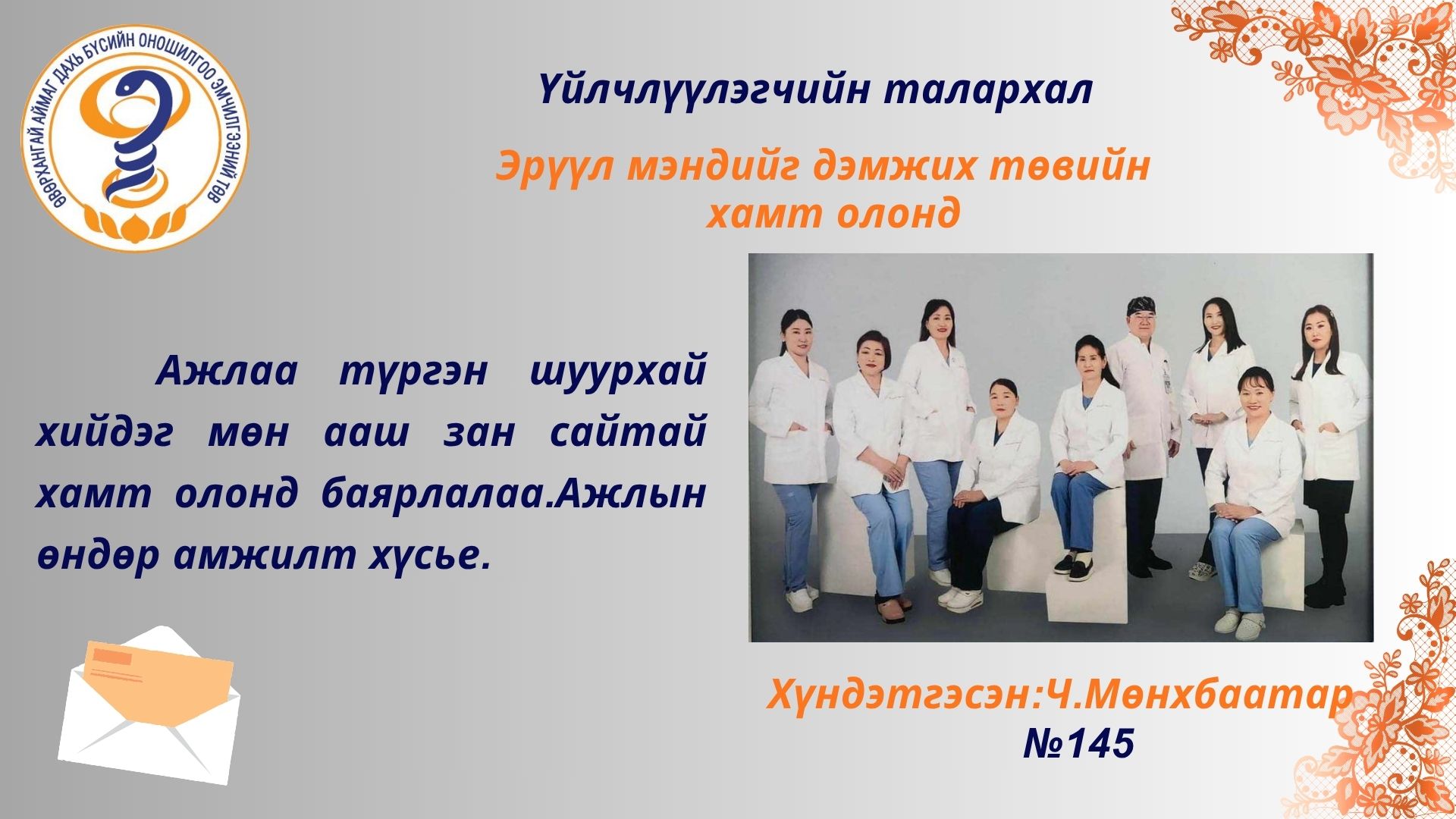 ӨВӨРХАНГАЙ АЙМАГ ДАХЬ БҮСИЙН ОНОШИЛГОО ЭМЧИЛГЭЭНИЙ ТӨВ

Үйлчлүүлэгчийн талархал

Эрүүл мэндийг дэмжих төвийн хамт олонд

Ажлаа түргэн шуурхай хийдэг мөн ааш зан сайтай хамт олонд баярлалаа.Ажлын өндөр амжилт хүсье.

Хүндэтгэсэн:Ч.Мөнхбаатар
№145